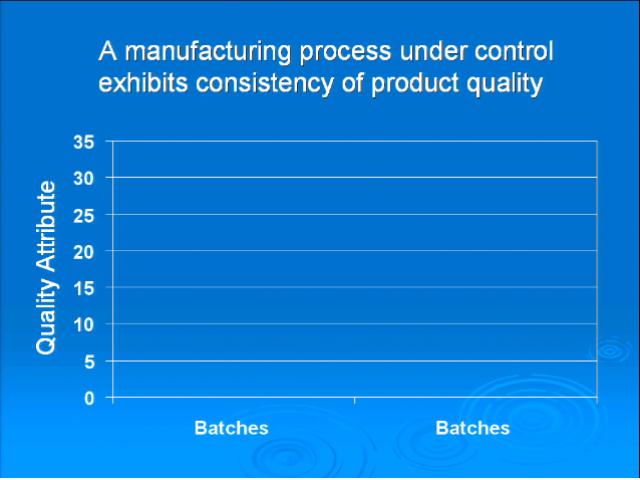 A manufacturing process under control exhibits consistency of product quality

Quality Attribute

35
30
25
20
15
10
5
0

Batches
Batches